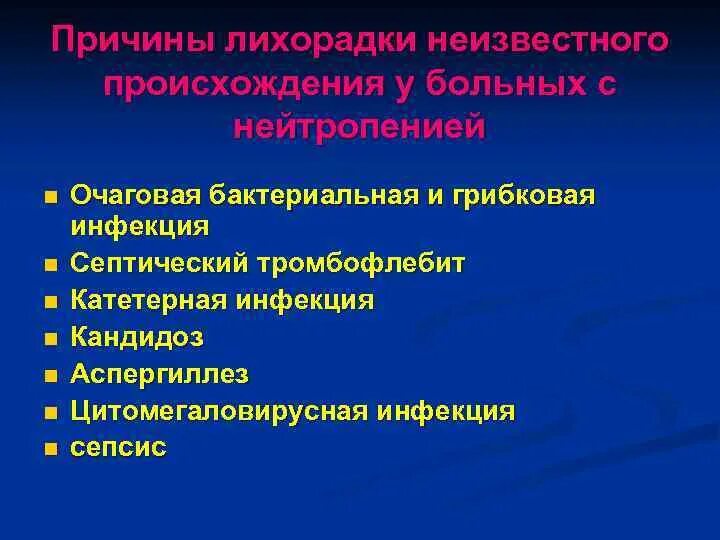 Причины лихорадки неизвестного происхождения у больных с нейтропенией

■ Очаговая бактериальная и грибковая инфекция
■ Септический тромбофлебит
■ Катетерная инфекция
■ Кандидоз
■ Аспергиллез
■ Цитомегаловирусная инфекция
■ сепсис